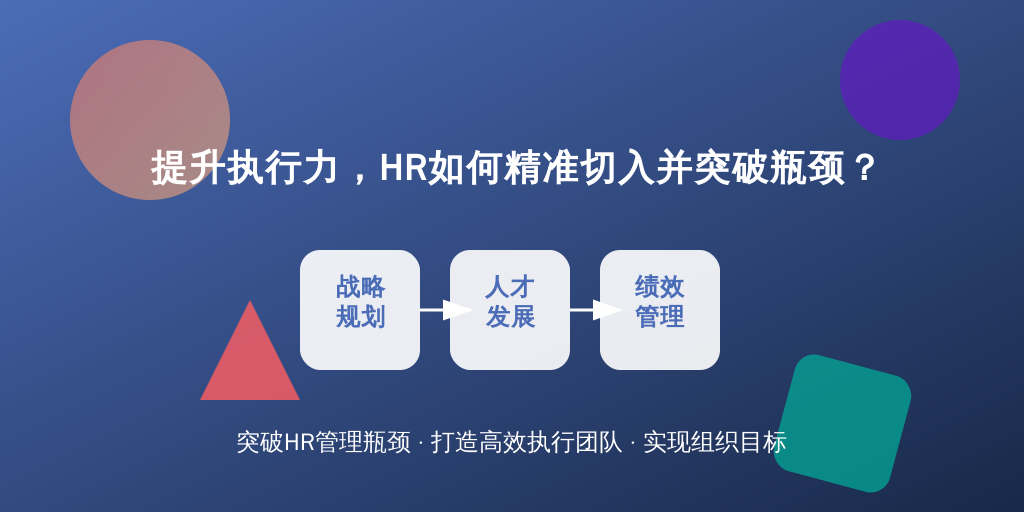 提升执行力，HR如何精准切入并突破瓶颈？

战略规划

人才发展

绩效管理

突破HR管理瓶颈 · 打造高效执行团队 · 实现组织目标